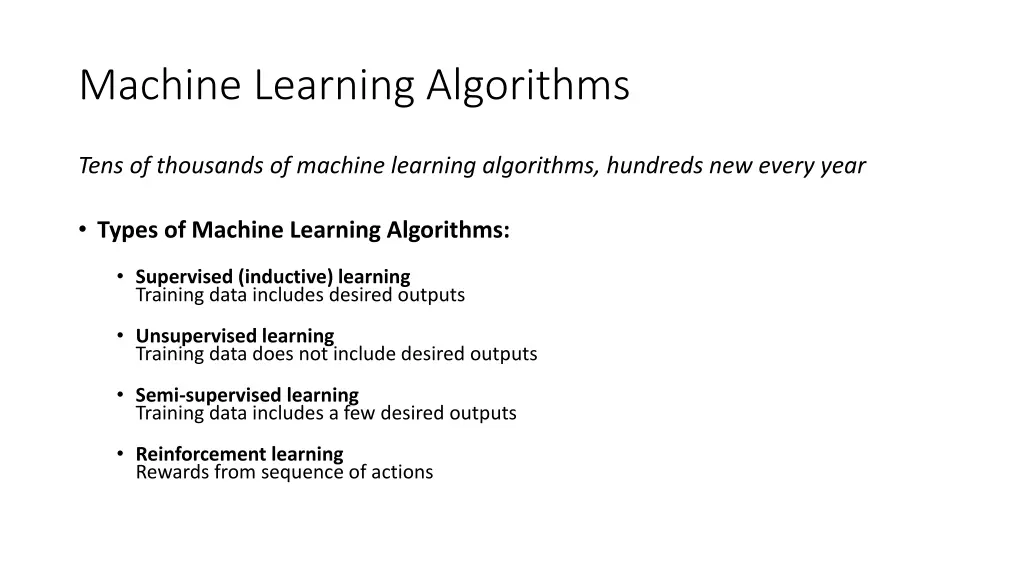 Machine Learning Algorithms

Tens of thousands of machine learning algorithms, hundreds new every year

• Types of Machine Learning Algorithms:

• Supervised (inductive) learning
Training data includes desired outputs

• Unsupervised learning
Training data does not include desired outputs

• Semi-supervised learning
Training data includes a few desired outputs

• Reinforcement learning
Rewards from sequence of actions